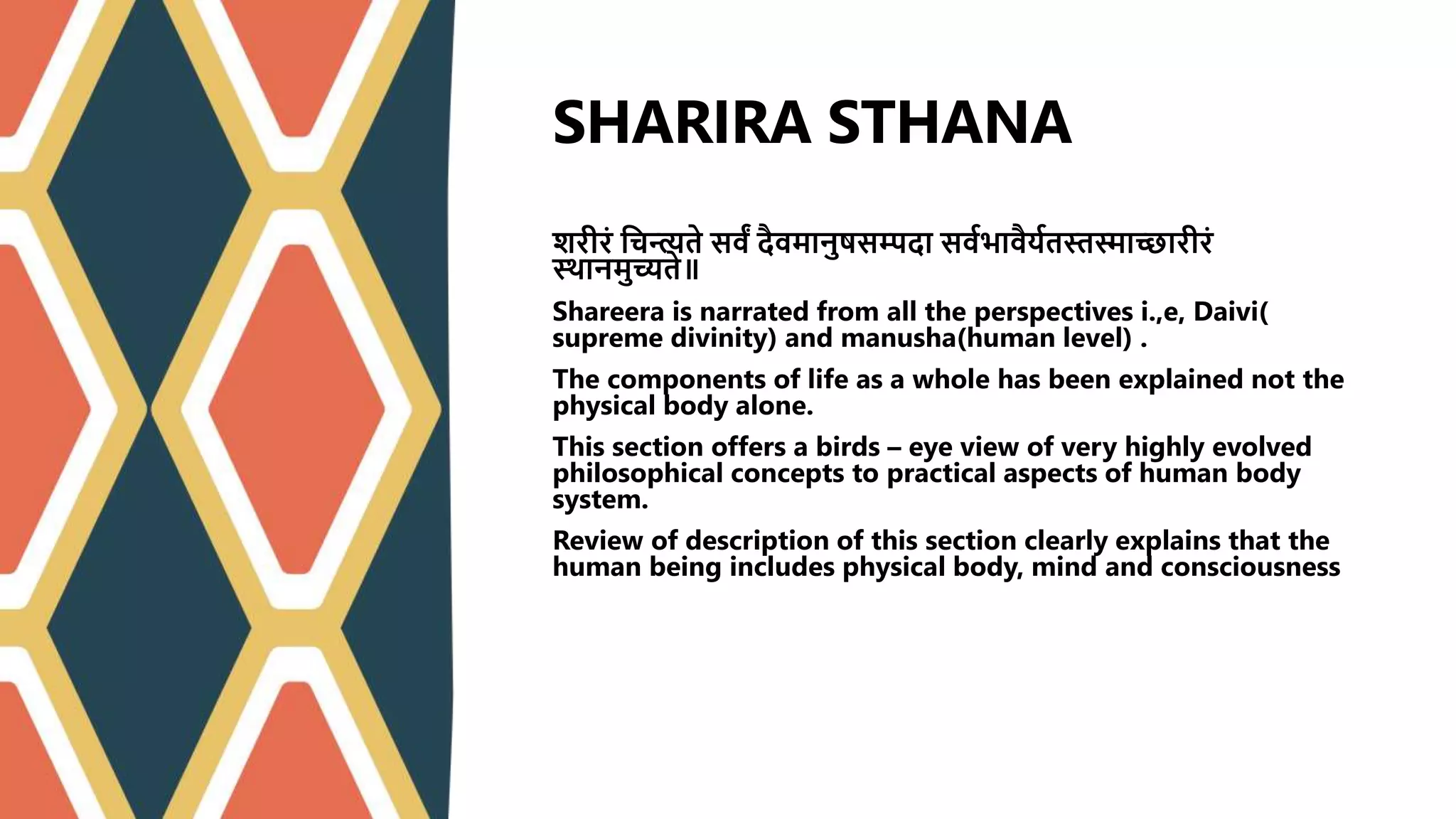 SHARIRA STHANA

शरीरं चिन्त्यते सर्वं दैवमानुषसम्पदा सर्वभावैर्यतस्तस्माच्छारीरं स्थानमुच्यते॥

Shareera is narrated from all the perspectives i.,e, Daivi( supreme divinity) and manusha(human level) .

The components of life as a whole has been explained not the physical body alone.

This section offers a birds – eye view of very highly evolved philosophical concepts to practical aspects of human body system.

Review of description of this section clearly explains that the human being includes physical body, mind and consciousness